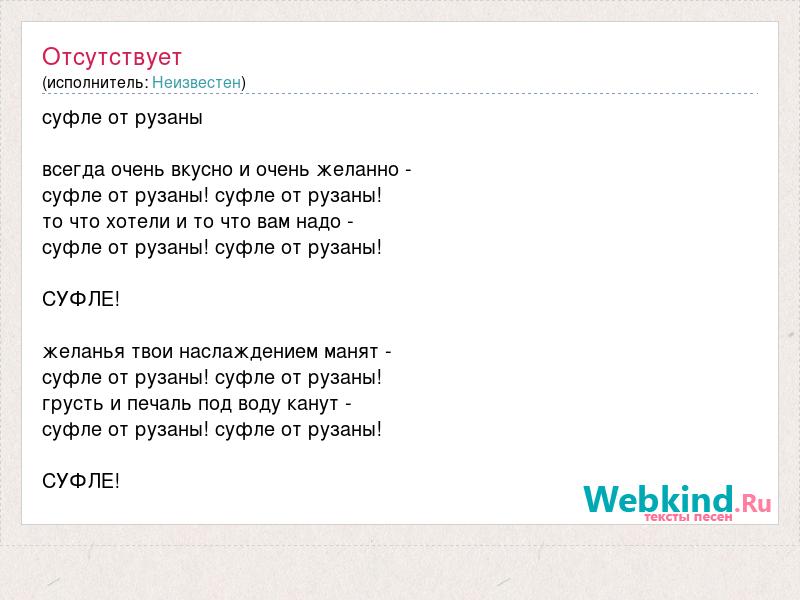 Отсутствует
(исполнитель: Неизвестен)

суфле от рузаны

всегда очень вкусно и очень желанно -
суфле от рузаны! суфле от рузаны!
то что хотели и то что вам надо -
суфле от рузаны! суфле от рузаны!

СУФЛЕ!

желанья твои наслаждением манят -
суфле от рузаны! суфле от рузаны!
грусть и печаль под воду канут -
суфле от рузаны! суфле от рузаны!

СУФЛЕ!

Webkind.Ru
тексты песен